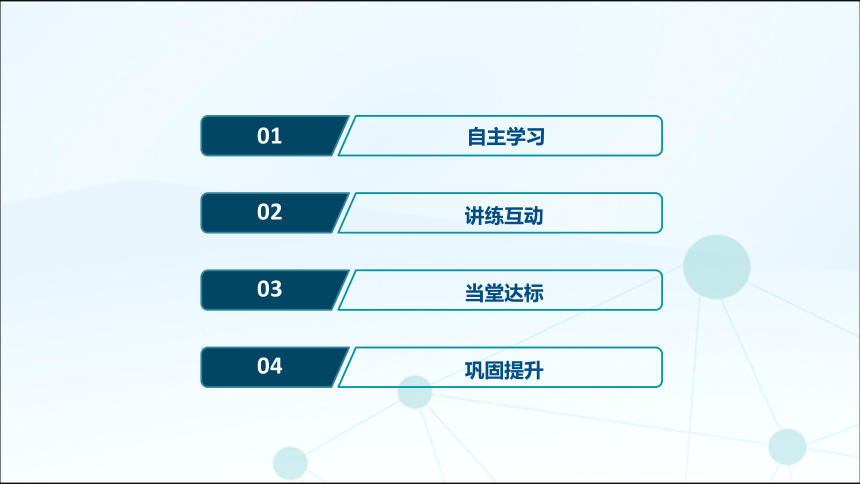 01 自主学习

02 讲练互动

03 当堂达标

04 巩固提升